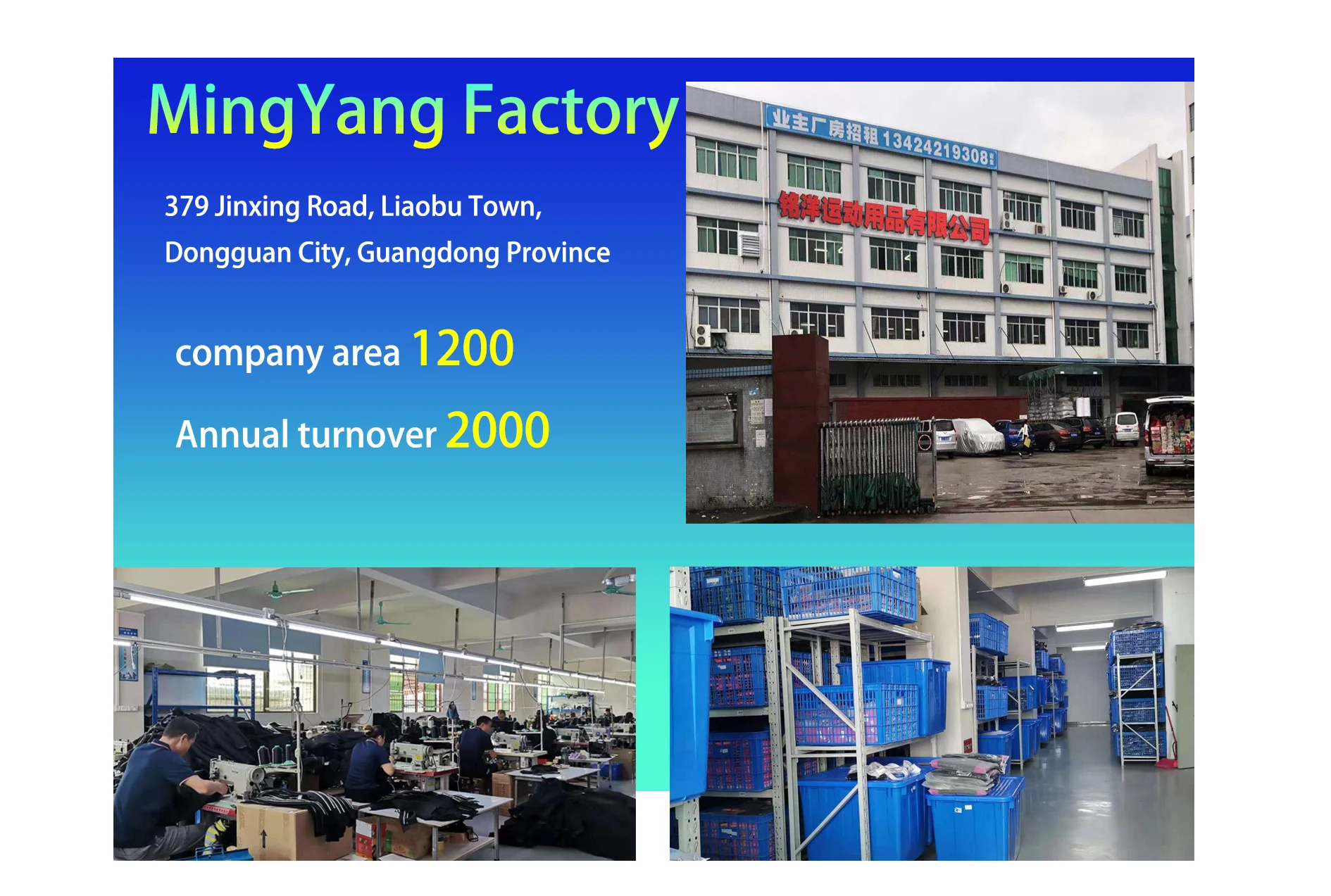 MingYang Factory

379 Jinxing Road, Liaobu Town, Dongguan City, Guangdong Province

company area 1200

Annual turnover 2000

业主厂房招租 13424219308

铭洋运动用品有限公司